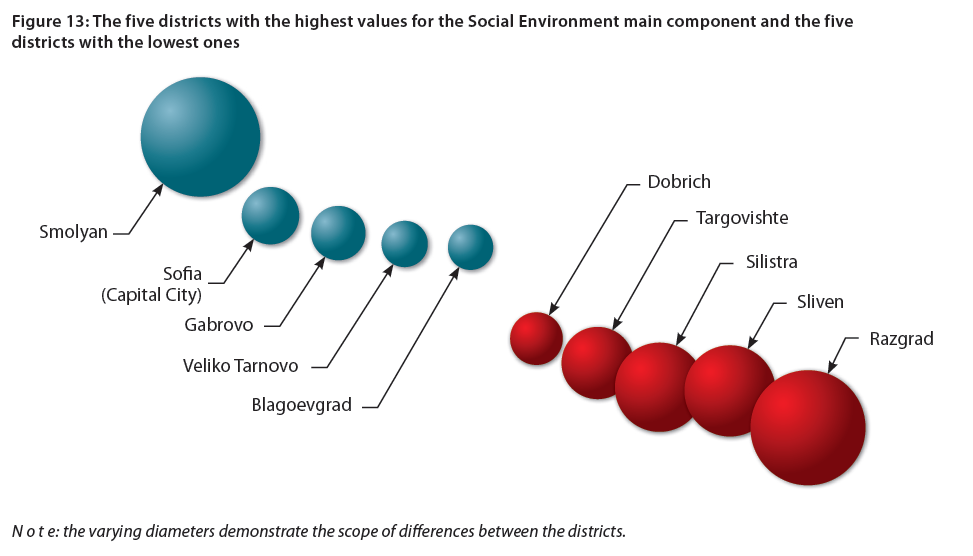 Figure 13: The five districts with the highest values for the Social Environment main component and the five districts with the lowest ones

Smolyan

Sofia (Capital City)

Gabrovo

Veliko Tarnovo

Blagoevgrad

Dobrich

Targovishte

Silistra

Sliven

Razgrad

N o t e: the varying diameters demonstrate the scope of differences between the districts.